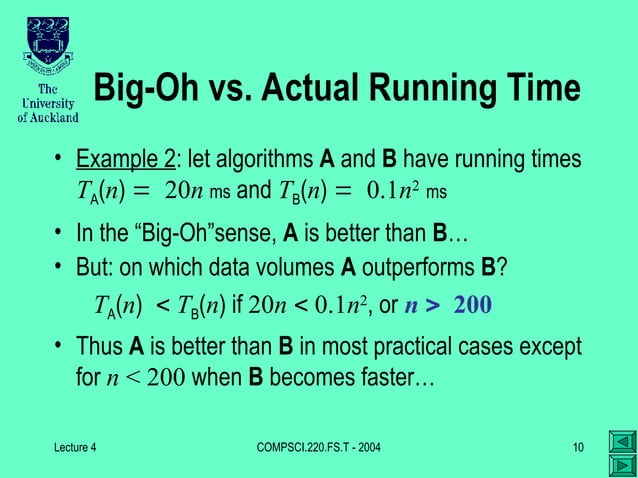 The University of Auckland

Big-Oh vs. Actual Running Time

• Example 2: let algorithms **A** and **B** have running times $T_A(n) = 20n$ ms and $T_B(n) = 0.1n^2$ ms

• In the “Big-Oh”sense, **A** is better than **B**…

• But: on which data volumes **A** outperforms **B**?

$T_A(n) < T_B(n)$ if $20n < 0.1n^2$, or $n > 200$

• Thus **A** is better than **B** in most practical cases except for $n < 200$ when **B** becomes faster…

Lecture 4 COMPSCI.220.FS.T - 2004 10